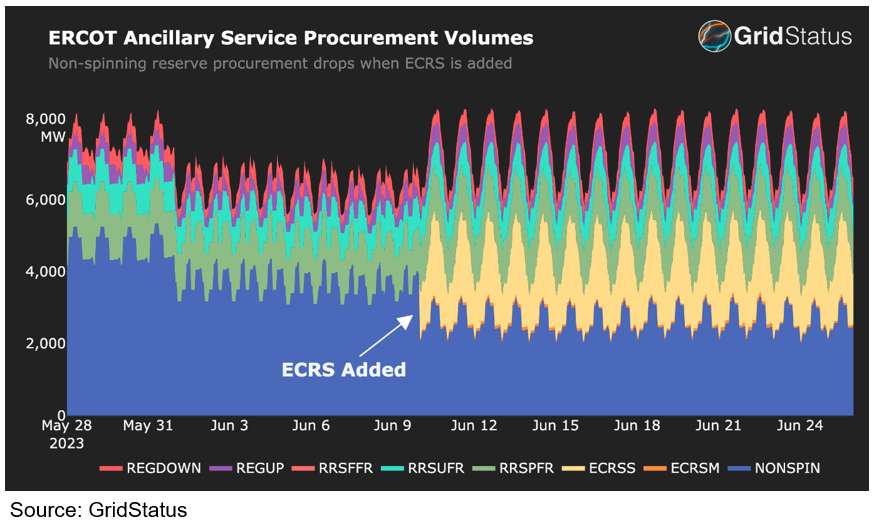 ERCOT Ancillary Service Procurement Volumes

Non-spinning reserve procurement drops when ECRS is added

GridStatus

8,000 MW

6,000

4,000

2,000

0

ECRS Added

May 28 2023

May 31

Jun 3

Jun 6

Jun 9

Jun 12

Jun 15

Jun 18

Jun 21

Jun 24

REGDOWN REGUP RRSFFR RRSUFR RRSPFR ECRSS ECRSM NONSPIN

Source: GridStatus